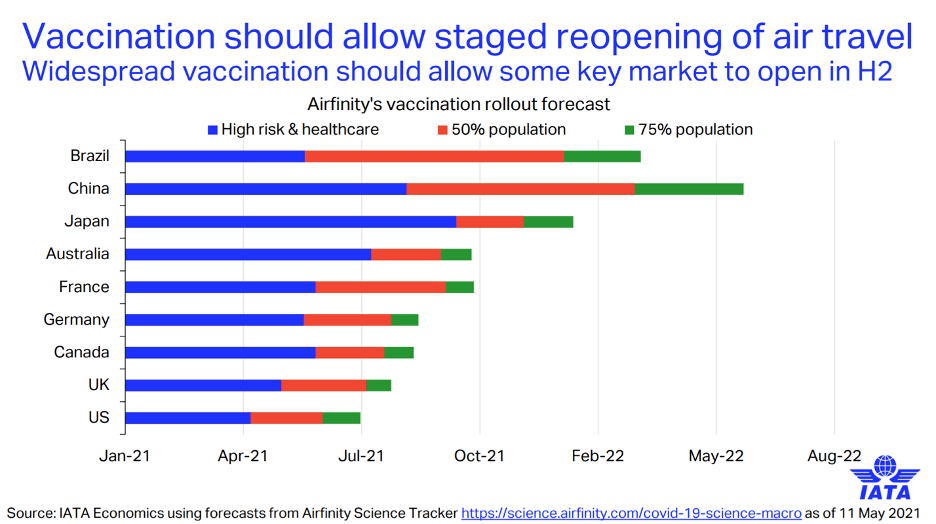 Vaccination should allow staged reopening of air travel
Widespread vaccination should allow some key market to open in H2

Airfinity's vaccination rollout forecast

High risk & healthcare
50% population
75% population

Brazil
China
Japan
Australia
France
Germany
Canada
UK
US

Jan-21
Apr-21
Jul-21
Oct-21
Feb-22
May-22
Aug-22

IATA

Source: IATA Economics using forecasts from Airfinity Science Tracker https://science.airfinity.com/covid-19-science-macro as of 11 May 2021